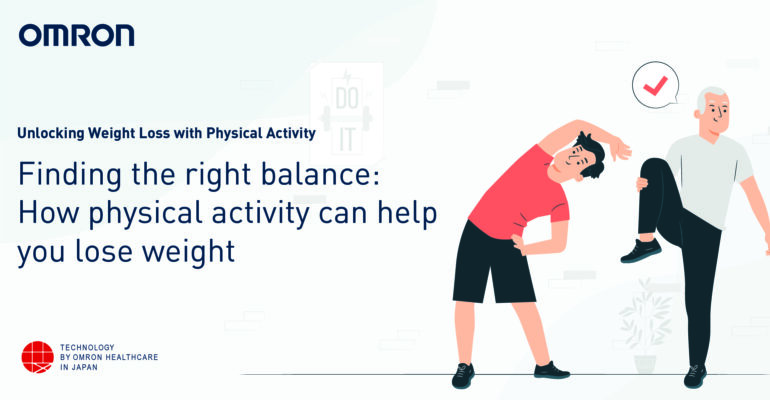 OMRON

DO IT

Unlocking Weight Loss with Physical Activity

Finding the right balance: How physical activity can help you lose weight

TECHNOLOGY BY OMRON HEALTHCARE IN JAPAN